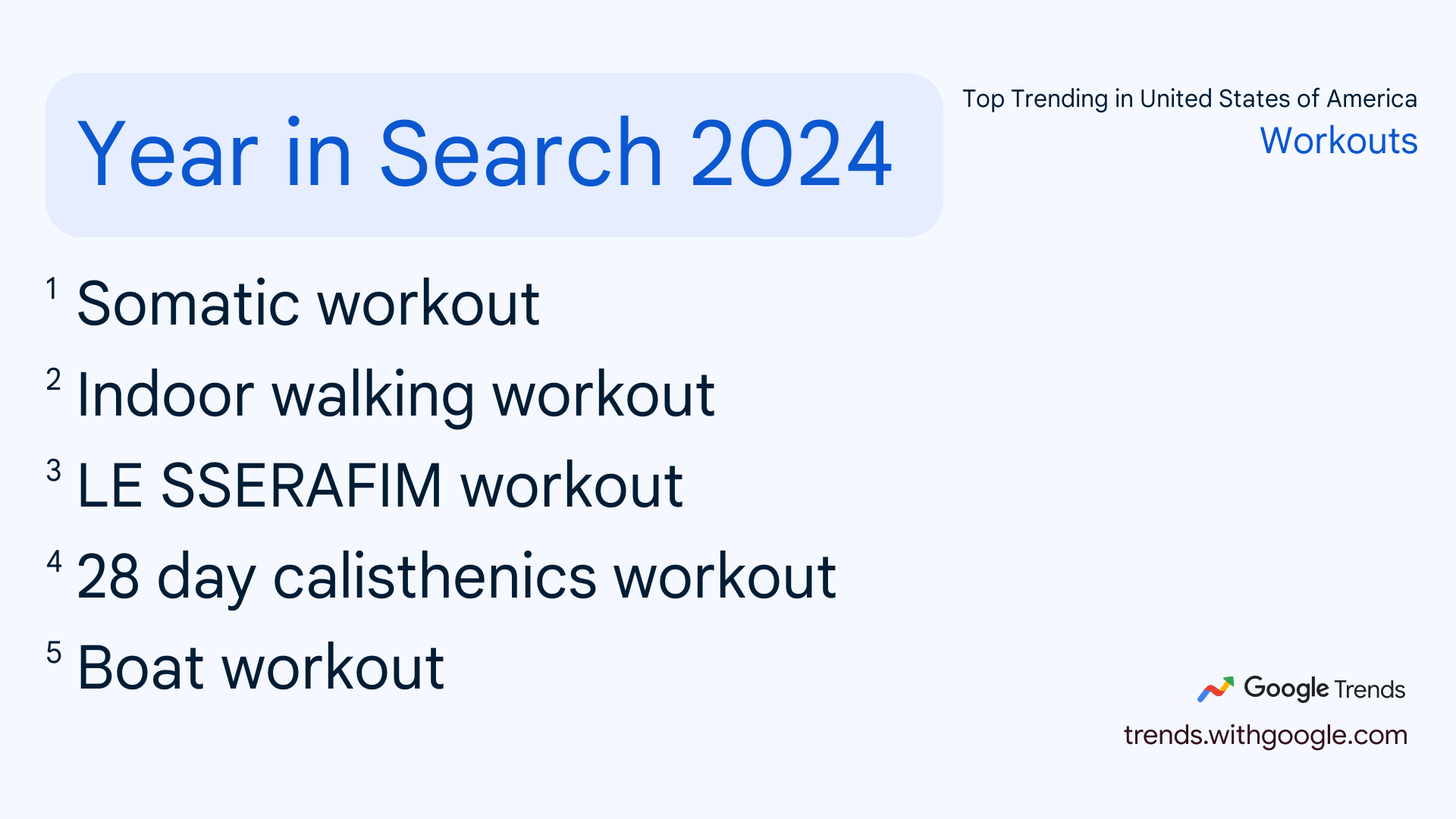 Year in Search 2024

Top Trending in United States of America
Workouts

1 Somatic workout
2 Indoor walking workout
3 LE SSERAFIM workout
4 28 day calisthenics workout
5 Boat workout

Google Trends
trends.withgoogle.com